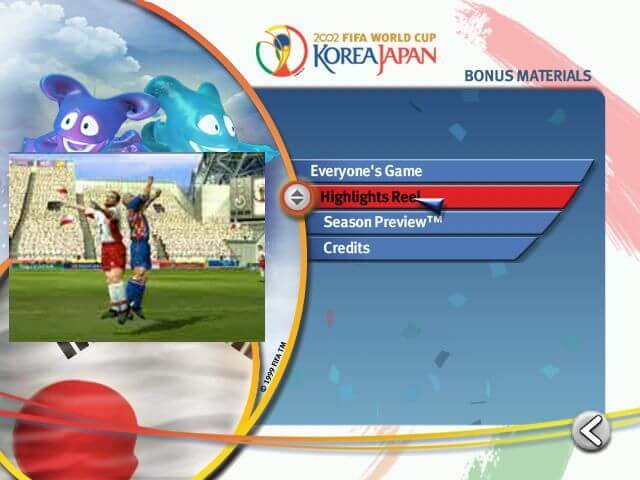 2002 FIFA WORLD CUP
KOREA JAPAN

BONUS MATERIALS

Everyone's Game
Highlights Reel
Season Preview™
Credits

© 1999 FIFA TM